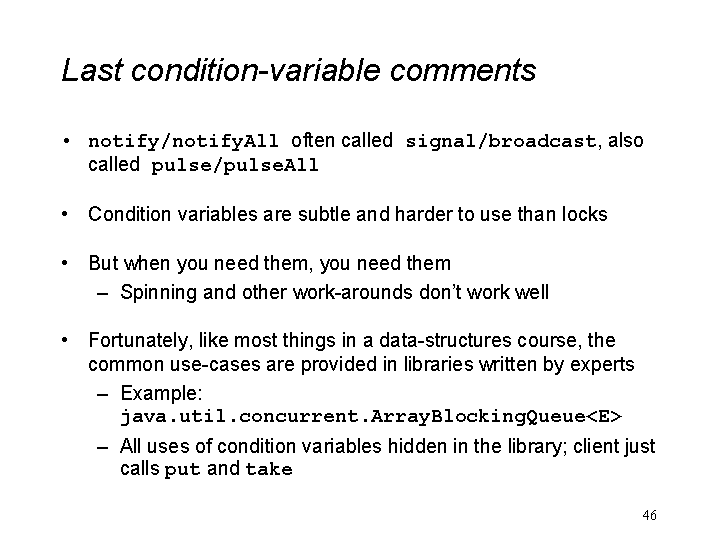 Last condition-variable comments

• notify/notifyAll often called signal/broadcast, also called pulse/pulseAll

• Condition variables are subtle and harder to use than locks

• But when you need them, you need them
– Spinning and other work-arounds don't work well

• Fortunately, like most things in a data-structures course, the common use-cases are provided in libraries written by experts
– Example: java.util.concurrent.ArrayBlockingQueue<E>
– All uses of condition variables hidden in the library; client just calls put and take

46